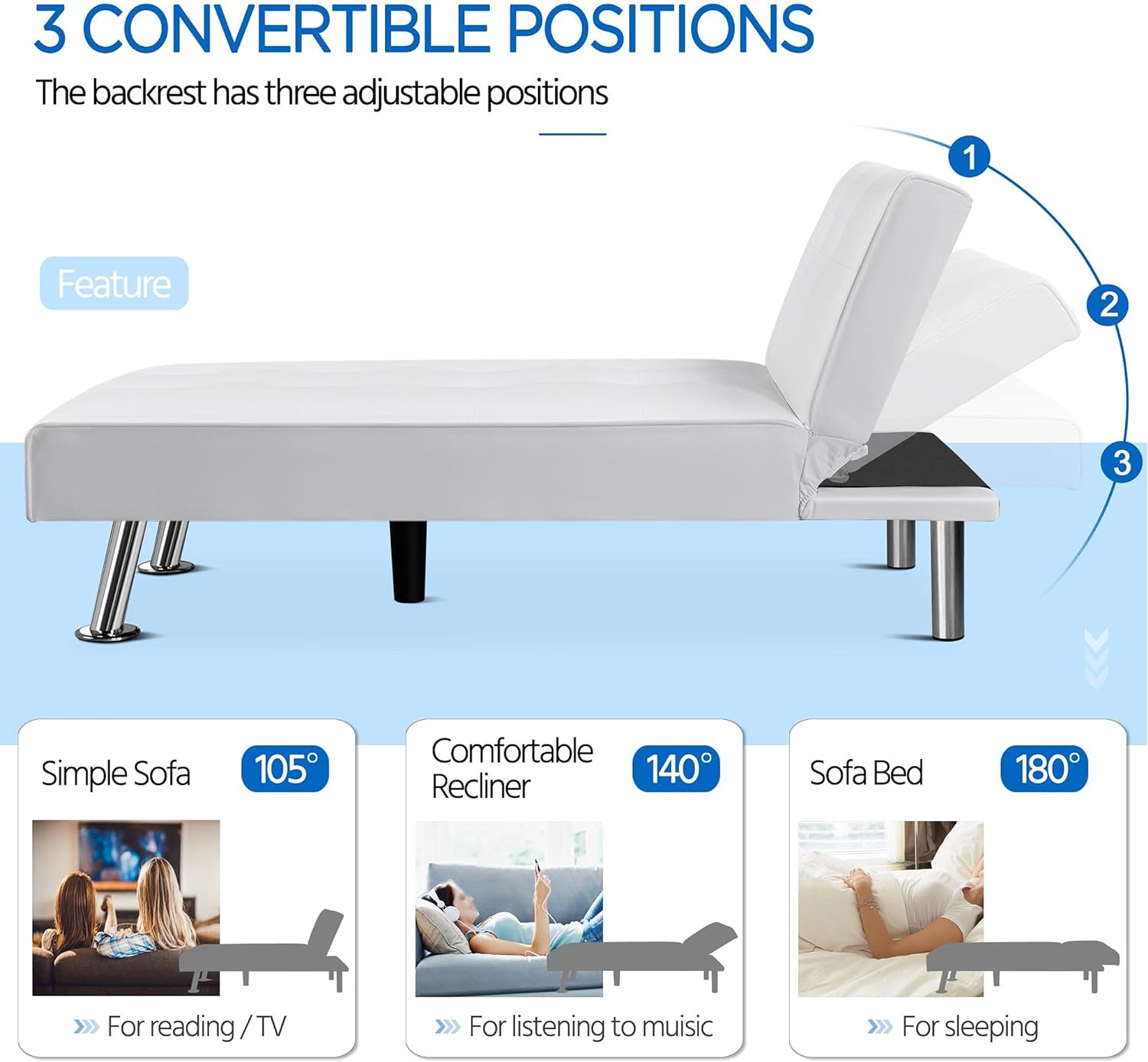 3 CONVERTIBLE POSITIONS

The backrest has three adjustable positions

Feature

1

2

3

Simple Sofa 105°

For reading / TV

Comfortable Recliner 140°

For listening to muisic

Sofa Bed 180°

For sleeping